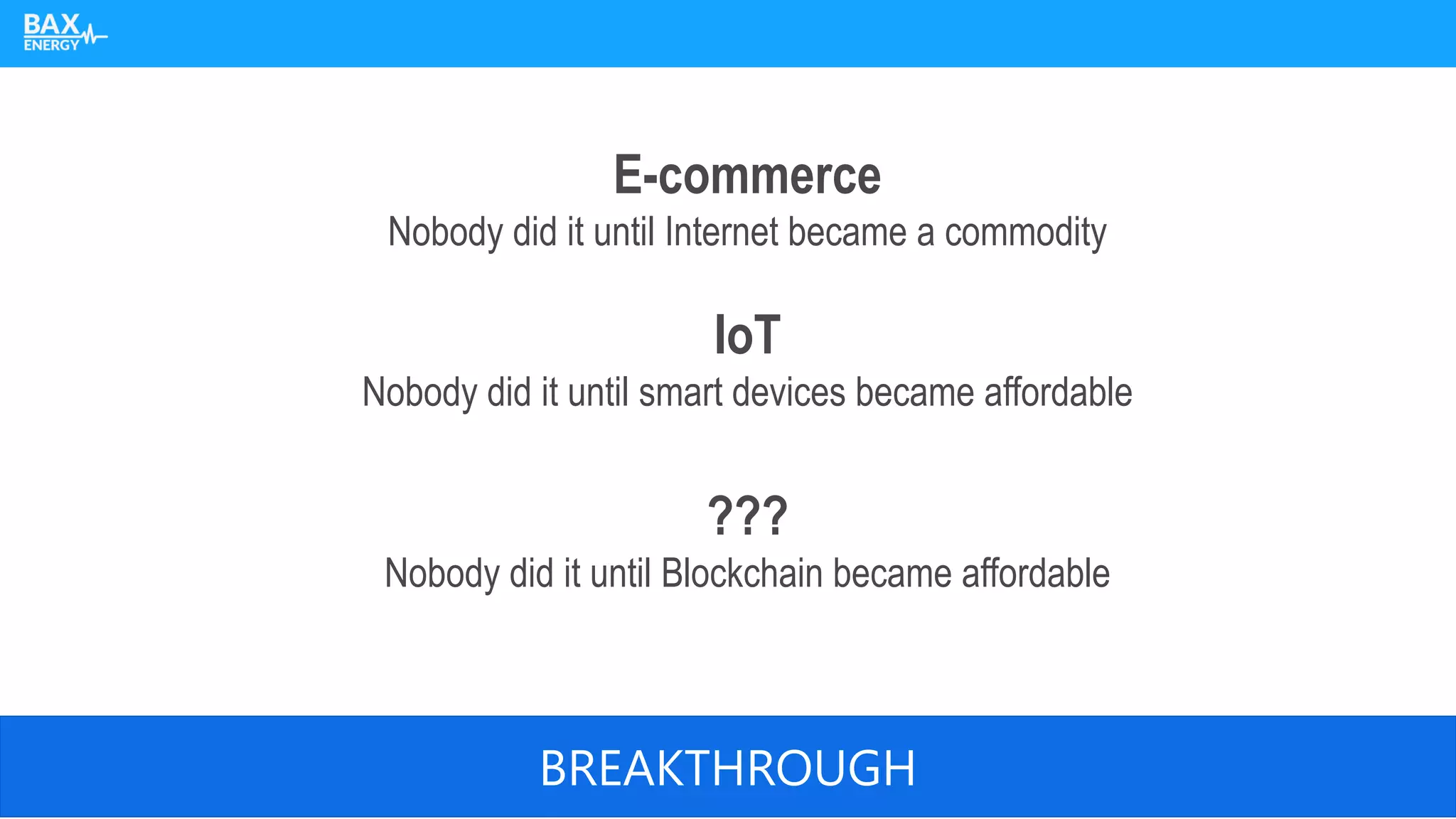 BAX
ENERGY

E-commerce
Nobody did it until Internet became a commodity

IoT
Nobody did it until smart devices became affordable

???
Nobody did it until Blockchain became affordable

BREAKTHROUGH